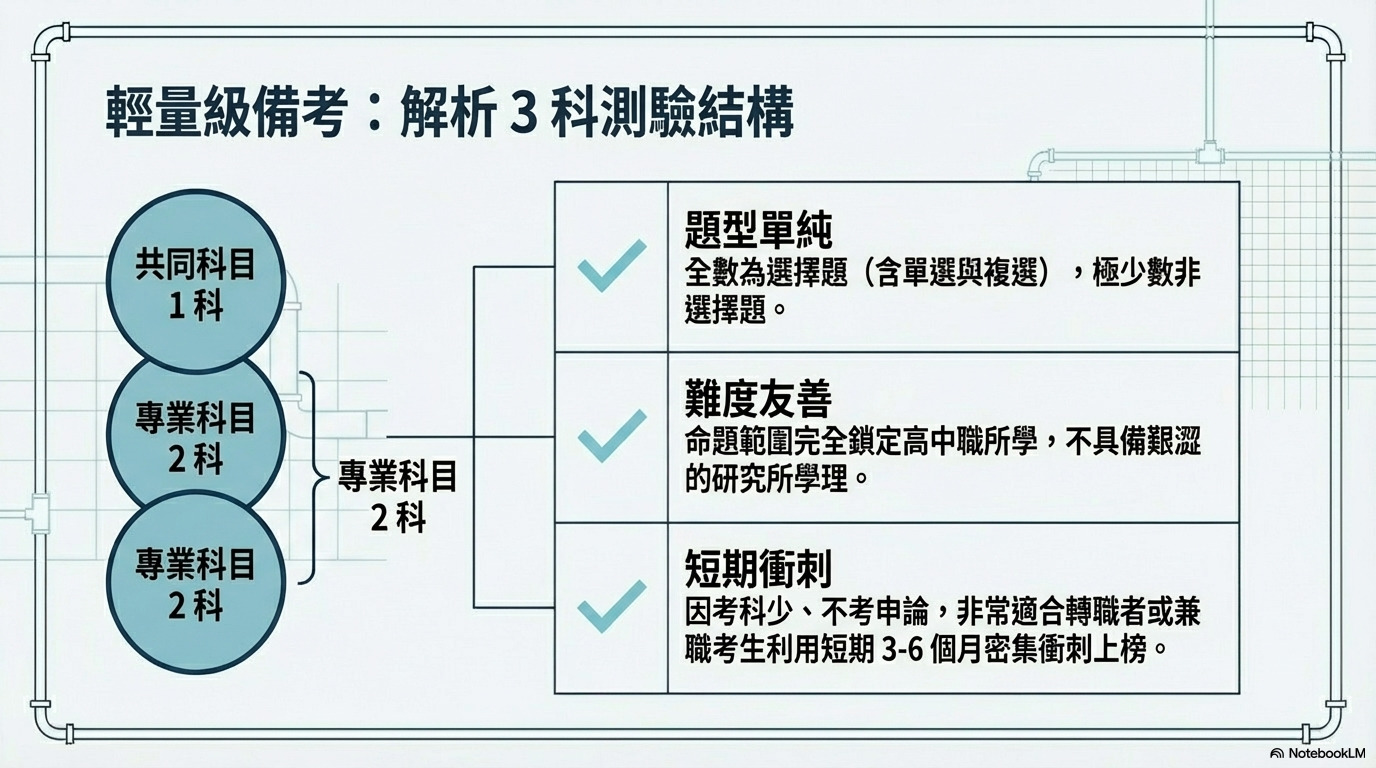 輕量級備考：解析 3 科測驗結構

共同科目
1 科

專業科目
2 科

專業科目
2 科

專業科目
2 科

題型單純
全數為選擇題（含單選與複選），極少數非選擇題。

難度友善
命題範圍完全鎖定高中職所學，不具備艱澀的研究所學理。

短期衝刺
因考科少、不考申論，非常適合轉職者或兼職考生利用短期 3-6 個月密集衝刺上榜。

NotebookLM